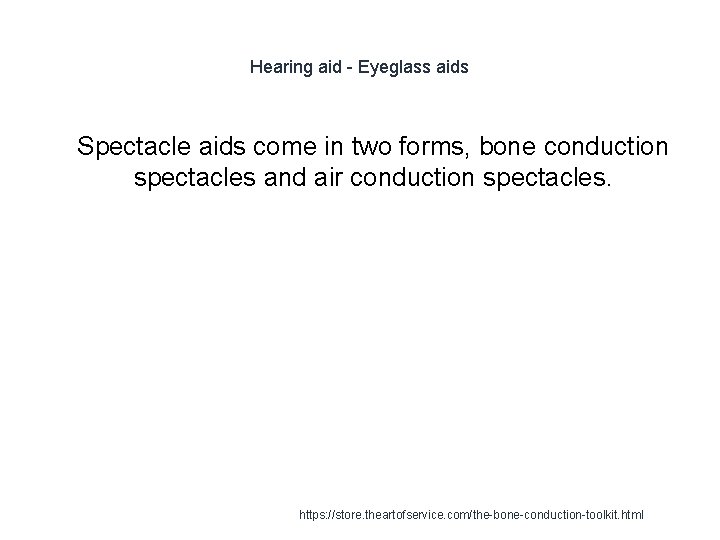 Hearing aid - Eyeglass aids

Spectacle aids come in two forms, bone conduction spectacles and air conduction spectacles.

https://store.theartofservice.com/the-bone-conduction-toolkit.html